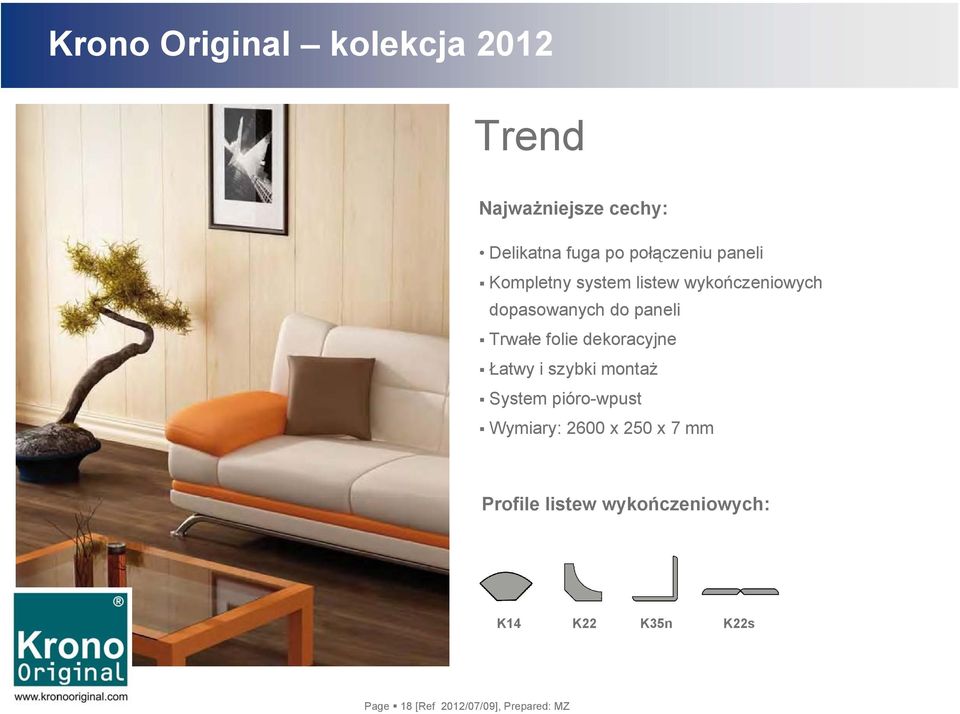 Krono Original – kolekcja 2012

Trend

Najważniejsze cechy:

• Delikatna fuga po połączeniu paneli
▪ Kompletny system listew wykończeniowych dopasowanych do paneli
▪ Trwałe folie dekoracyjne
▪ Łatwy i szybki montaż
▪ System pióro-wpust
▪ Wymiary: 2600 x 250 x 7 mm

Profile listew wykończeniowych:

K14 K22 K35n K22s

®
Krono
Original
www.kronooriginal.com

Page ▪ 18 [Ref 2012/07/09], Prepared: MZ